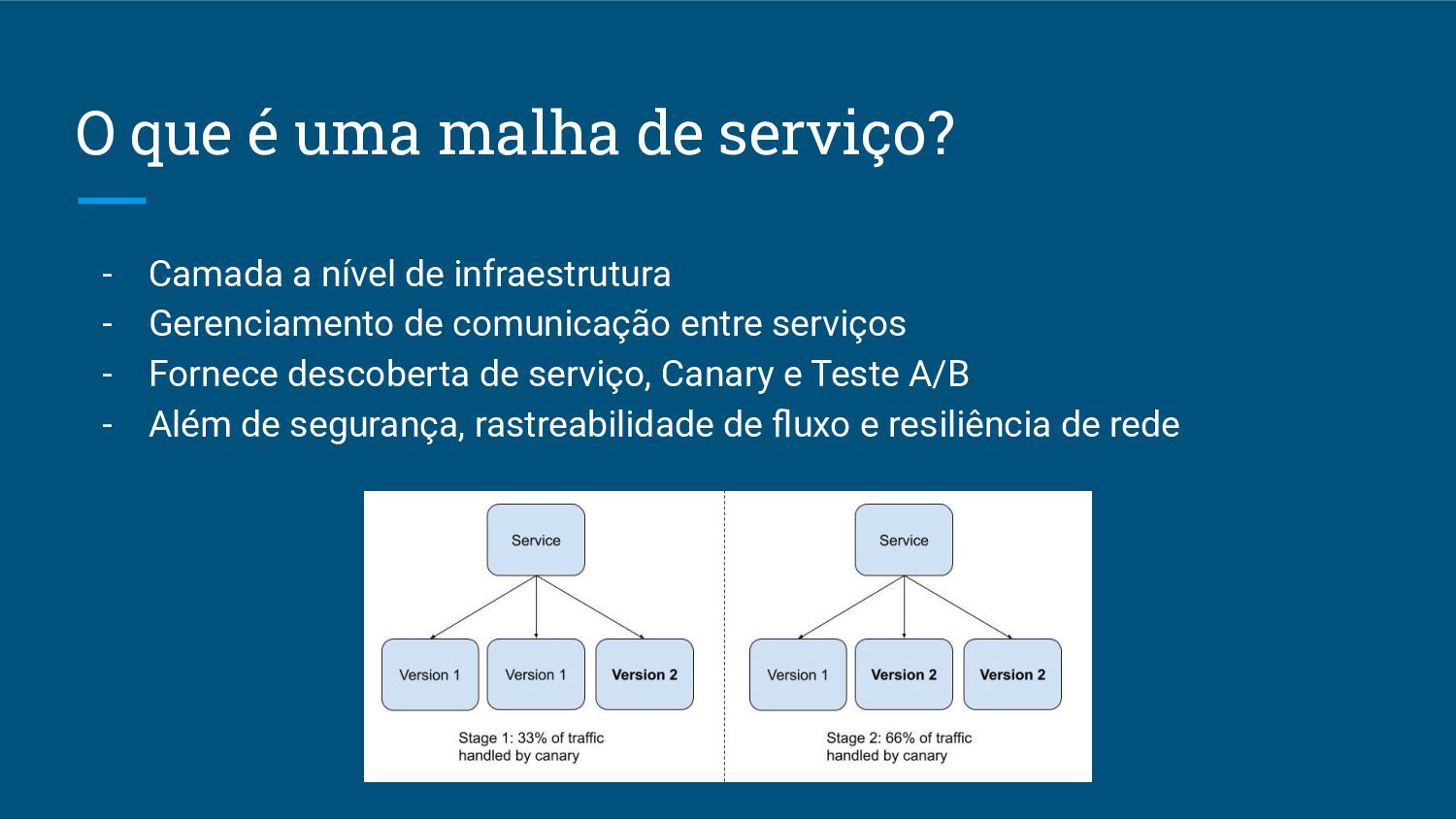 O que é uma malha de serviço?

- Camada a nível de infraestrutura
- Gerenciamento de comunicação entre serviços
- Fornece descoberta de serviço, Canary e Teste A/B
- Além de segurança, rastreabilidade de fluxo e resiliência de rede

Service

Version 1 Version 1 Version 2

Stage 1: 33% of traffic handled by canary

Service

Version 1 Version 2 Version 2

Stage 2: 66% of traffic handled by canary